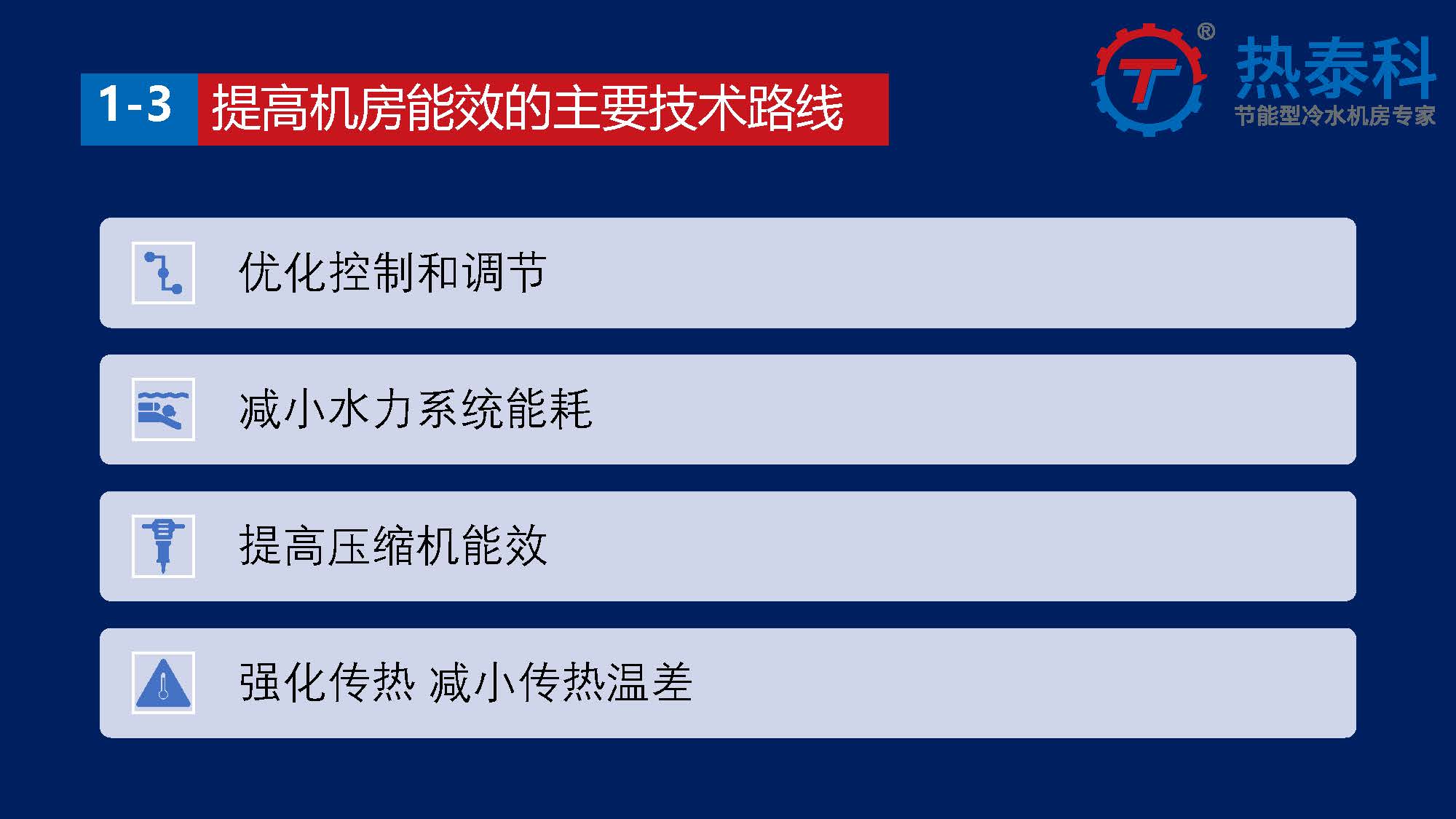 1-3 提高机房能效的主要技术路线

T ® 热泰科
节能型冷水机房专家

优化控制和调节

减小水力系统能耗

提高压缩机能效

强化传热 减小传热温差